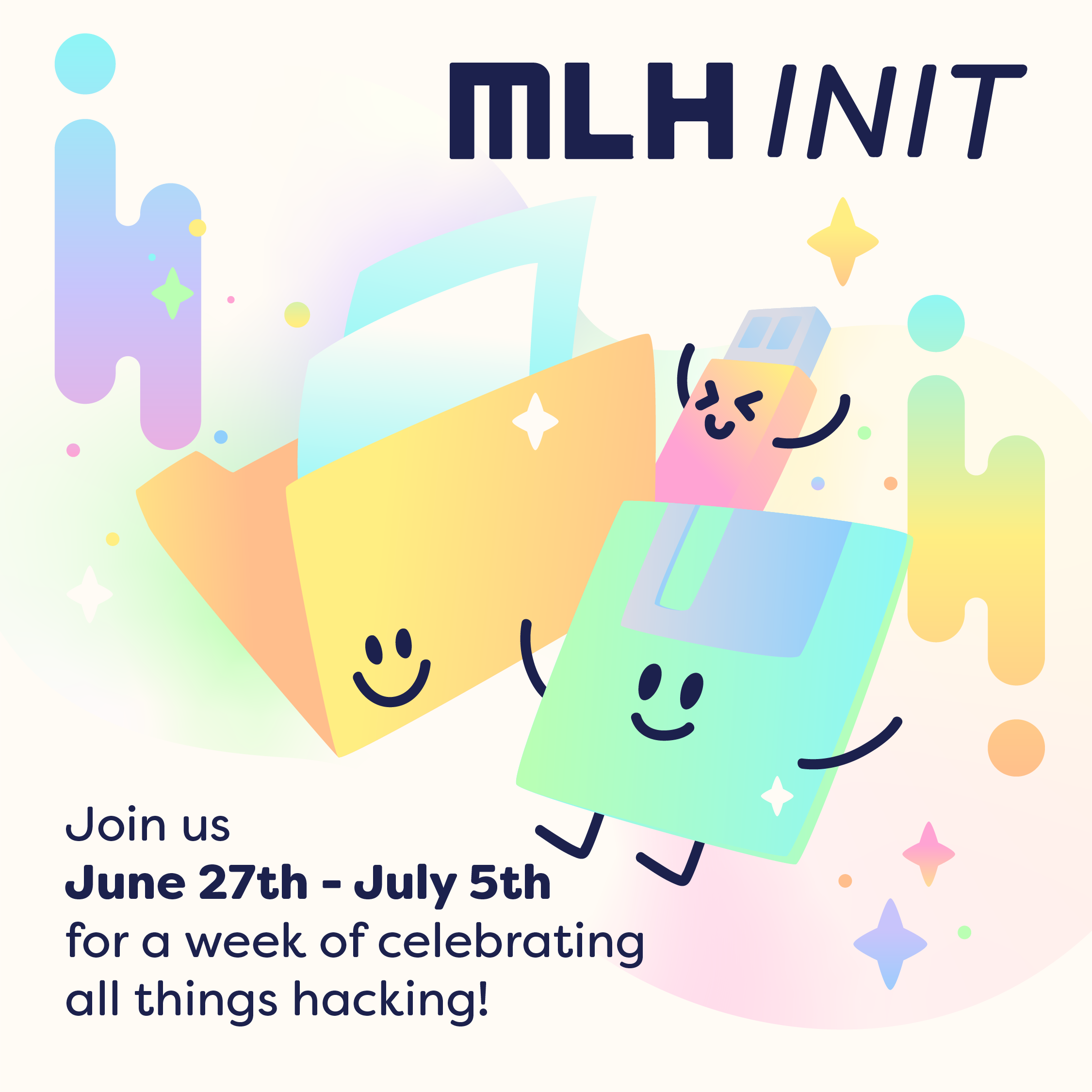 MLH INIT

Join us
June 27th - July 5th
for a week of celebrating all things hacking!